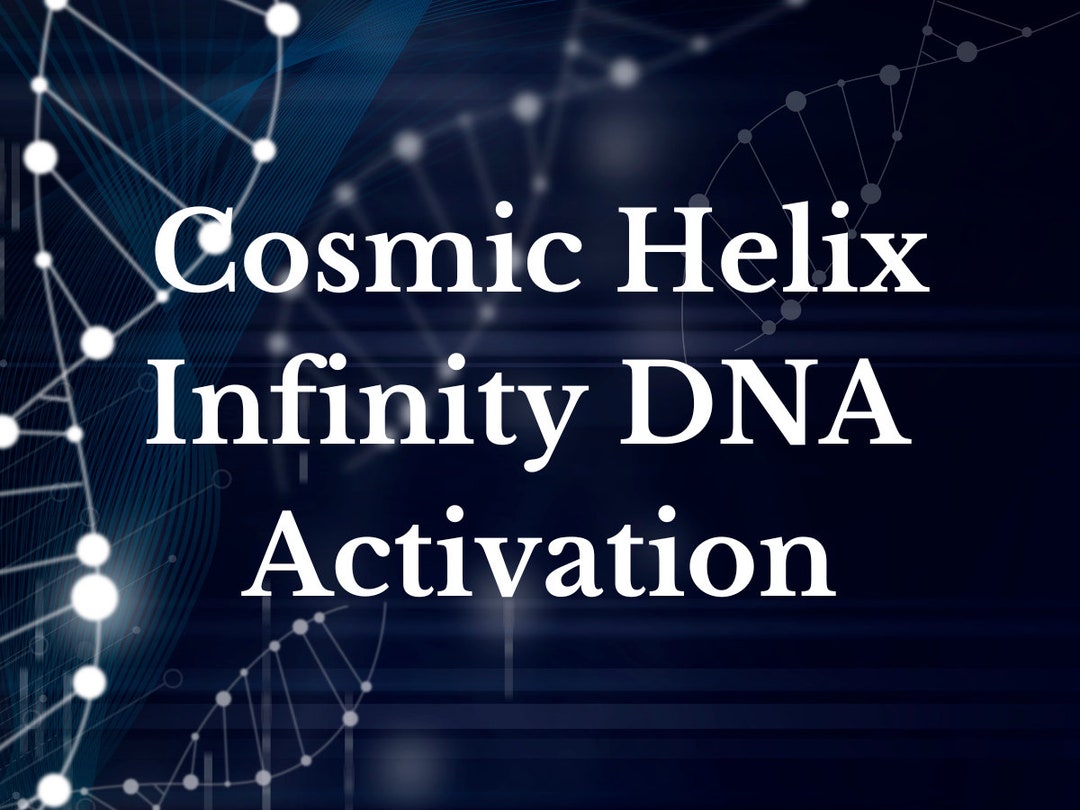 Cosmic Helix Infinity DNA Activation